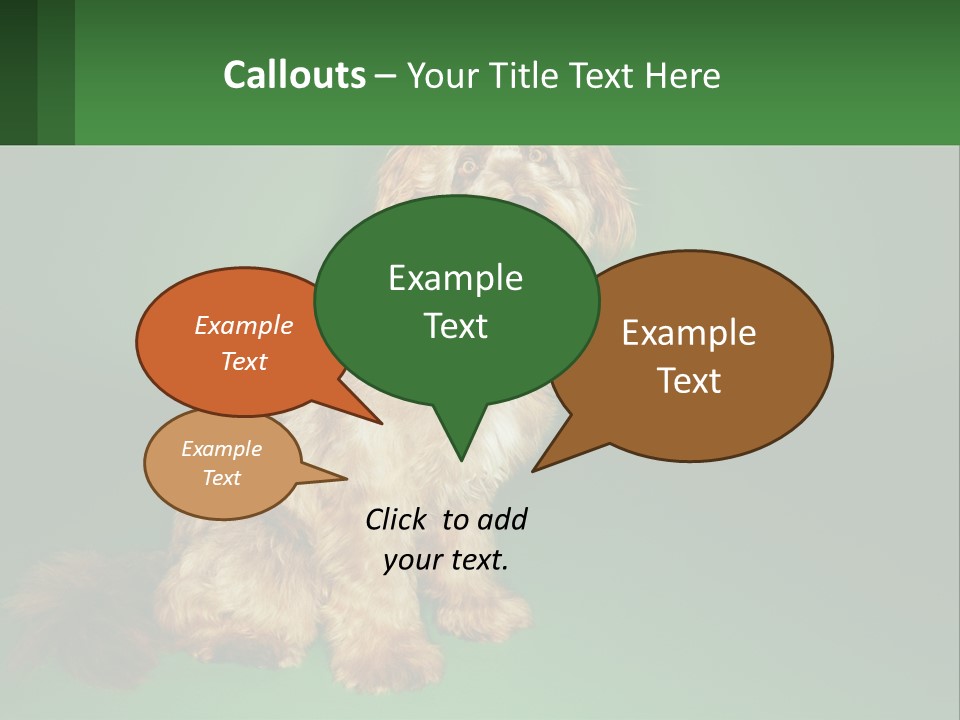 Callouts – Your Title Text Here

Example Text

Example Text

Example Text

Example Text

Click to add your text.